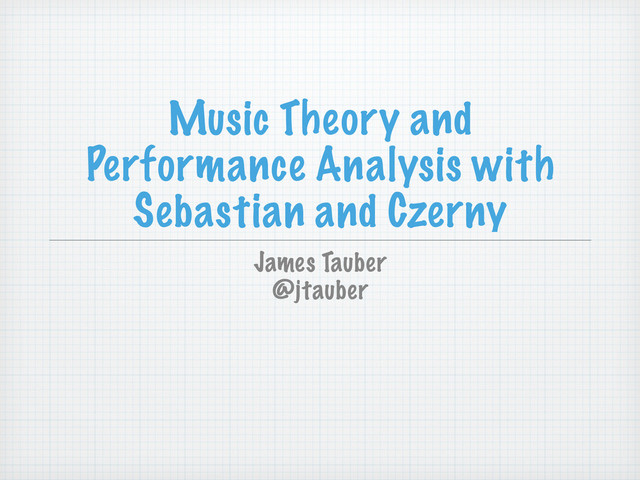 Music Theory and Performance Analysis with Sebastian and Czerny

James Tauber
@jtauber